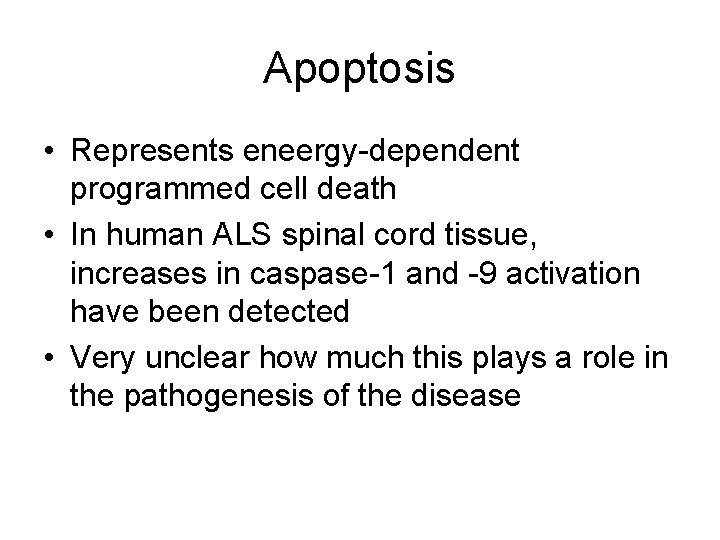 Apoptosis

• Represents eneergy-dependent programmed cell death
• In human ALS spinal cord tissue, increases in caspase-1 and -9 activation have been detected
• Very unclear how much this plays a role in the pathogenesis of the disease